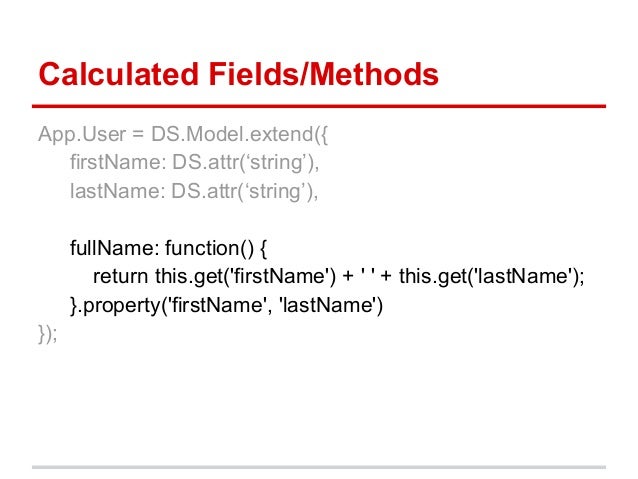 Calculated Fields/Methods

App.User = DS.Model.extend({
firstName: DS.attr(‘string’),
lastName: DS.attr(‘string’),

fullName: function() {
return this.get('firstName') + ' ' + this.get('lastName');
}.property('firstName', 'lastName')
});